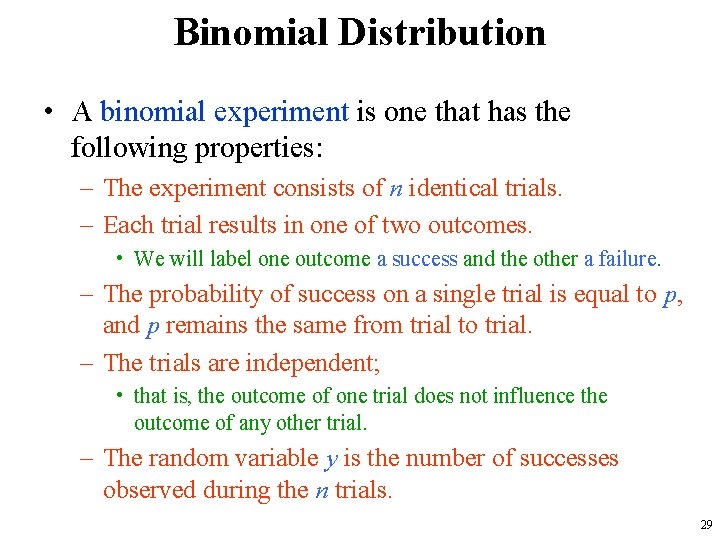 Binomial Distribution

• A binomial experiment is one that has the following properties:

– The experiment consists of $n$ identical trials.

– Each trial results in one of two outcomes.

• We will label one outcome a success and the other a failure.

– The probability of success on a single trial is equal to $p$, and $p$ remains the same from trial to trial.

– The trials are independent;

• that is, the outcome of one trial does not influence the outcome of any other trial.

– The random variable $y$ is the number of successes observed during the $n$ trials.

29